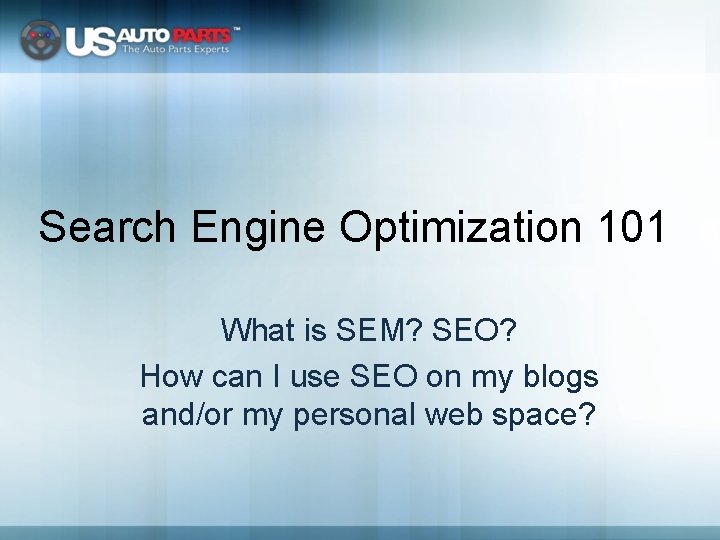 US AUTO PARTS™
The Auto Parts Experts

Search Engine Optimization 101

What is SEM? SEO?

How can I use SEO on my blogs and/or my personal web space?